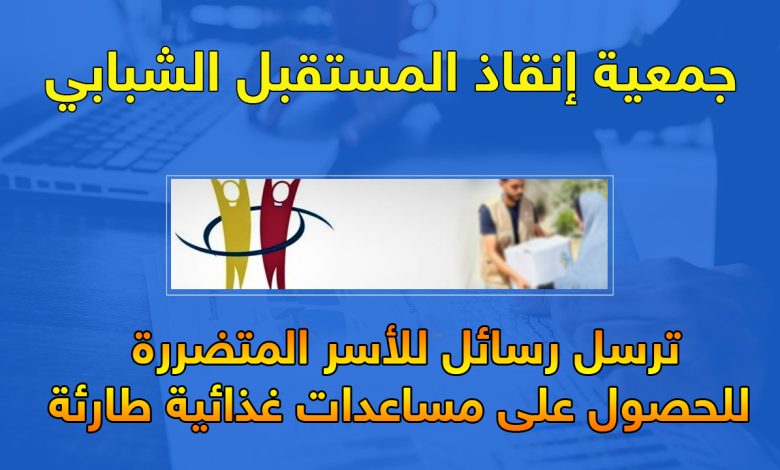 جمعية إنقاذ المستقبل الشبابي

ترسل رسائل للأسر المتضررة
للحصول على مساعدات غذائية طارئة